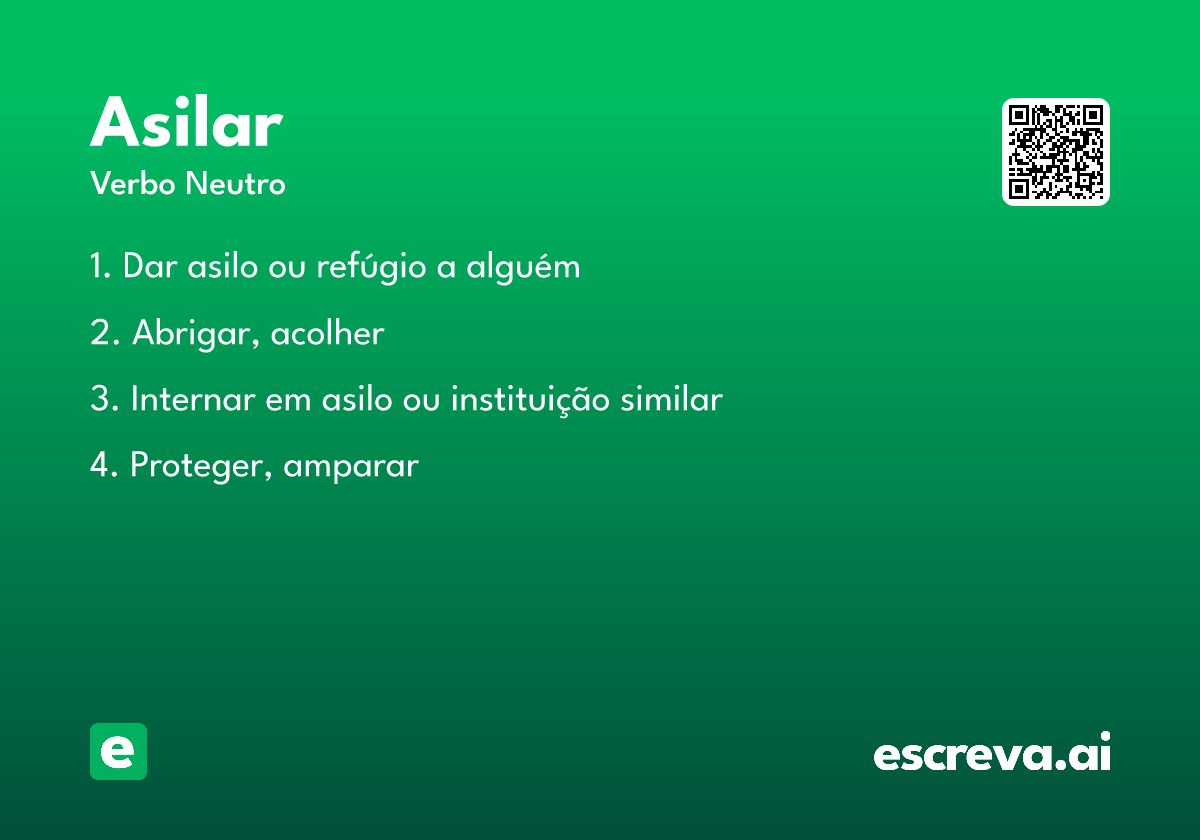 Asilar

Verbo Neutro

1. Dar asilo ou refúgio a alguém

2. Abrigar, acolher

3. Internar em asilo ou instituição similar

4. Proteger, amparar

e

escreva.ai